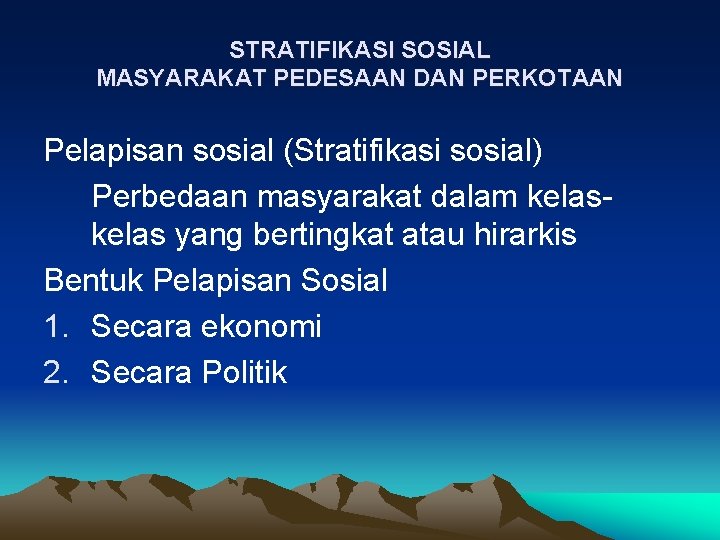 STRATIFIKASI SOSIAL
MASYARAKAT PEDESAAN DAN PERKOTAAN

Pelapisan sosial (Stratifikasi sosial)

Perbedaan masyarakat dalam kelas-kelas yang bertingkat atau hirarkis

Bentuk Pelapisan Sosial

1. Secara ekonomi
2. Secara Politik